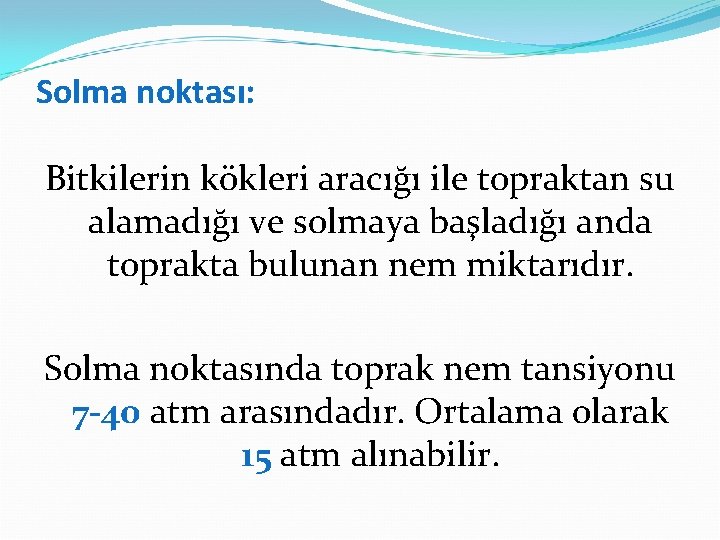 Solma noktası:

Bitkilerin kökleri aracığı ile topraktan su alamadığı ve solmaya başladığı anda toprakta bulunan nem miktarıdır.

Solma noktasında toprak nem tansiyonu 7-40 atm arasındadır. Ortalama olarak 15 atm alınabilir.